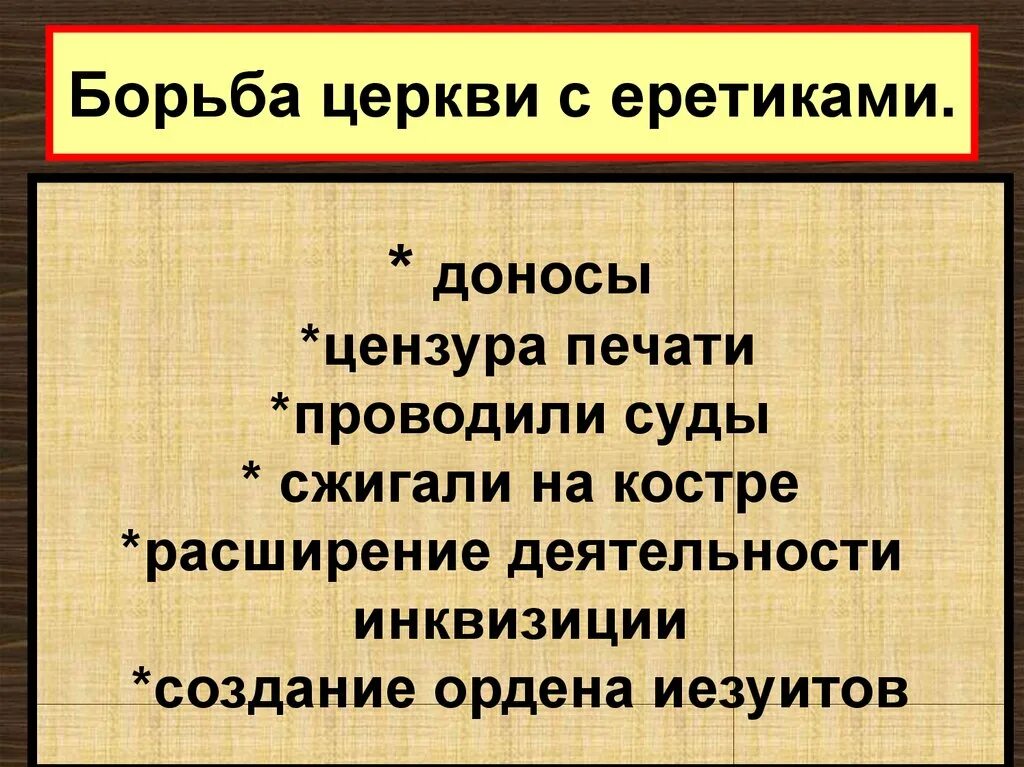 Борьба церкви с еретиками.

* доносы
*цензура печати
*проводили суды
* сжигали на костре
*расширение деятельности инквизиции
*создание ордена иезуитов